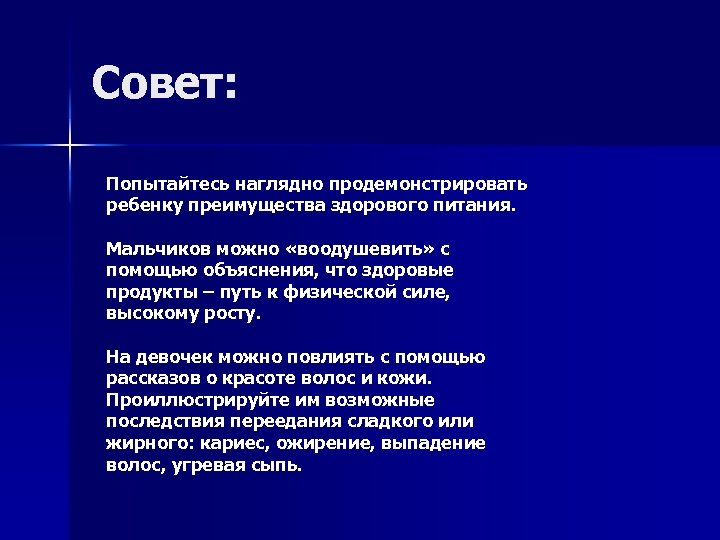 Совет:

Попытайтесь наглядно продемонстрировать ребенку преимущества здорового питания.

Мальчиков можно «воодушевить» с помощью объяснения, что здоровые продукты – путь к физической силе, высокому росту.

На девочек можно повлиять с помощью рассказов о красоте волос и кожи. Проиллюстрируйте им возможные последствия переедания сладкого или жирного: кариес, ожирение, выпадение волос, угревая сыпь.